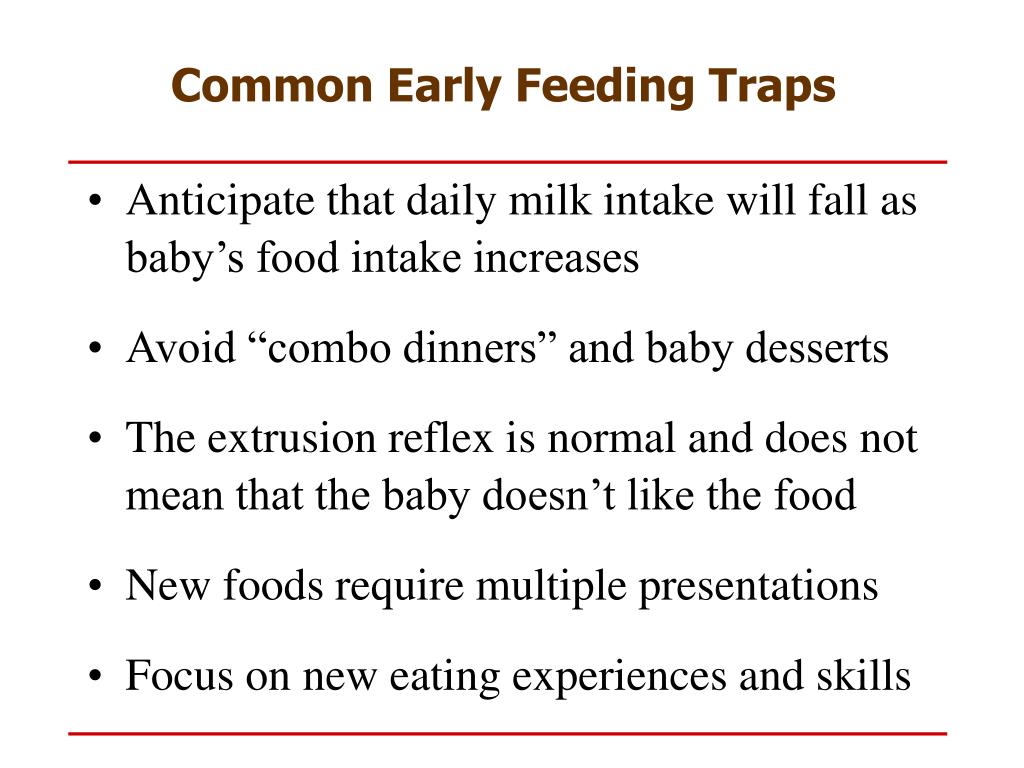 Common Early Feeding Traps

• Anticipate that daily milk intake will fall as baby’s food intake increases

• Avoid “combo dinners” and baby desserts

• The extrusion reflex is normal and does not mean that the baby doesn’t like the food

• New foods require multiple presentations

• Focus on new eating experiences and skills